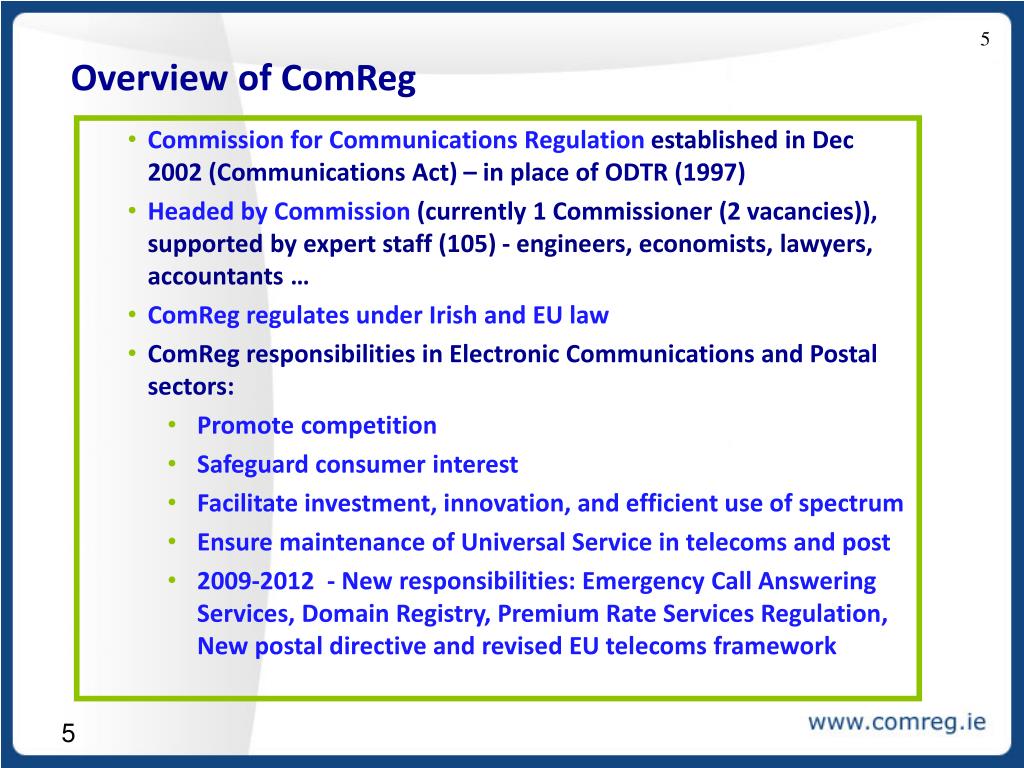 5

Overview of ComReg

• Commission for Communications Regulation established in Dec 2002 (Communications Act) – in place of ODTR (1997)
• Headed by Commission (currently 1 Commissioner (2 vacancies)), supported by expert staff (105) - engineers, economists, lawyers, accountants …
• ComReg regulates under Irish and EU law
• ComReg responsibilities in Electronic Communications and Postal sectors:
  • Promote competition
  • Safeguard consumer interest
  • Facilitate investment, innovation, and efficient use of spectrum
  • Ensure maintenance of Universal Service in telecoms and post
  • 2009-2012 - New responsibilities: Emergency Call Answering Services, Domain Registry, Premium Rate Services Regulation, New postal directive and revised EU telecoms framework

5

www.comreg.ie